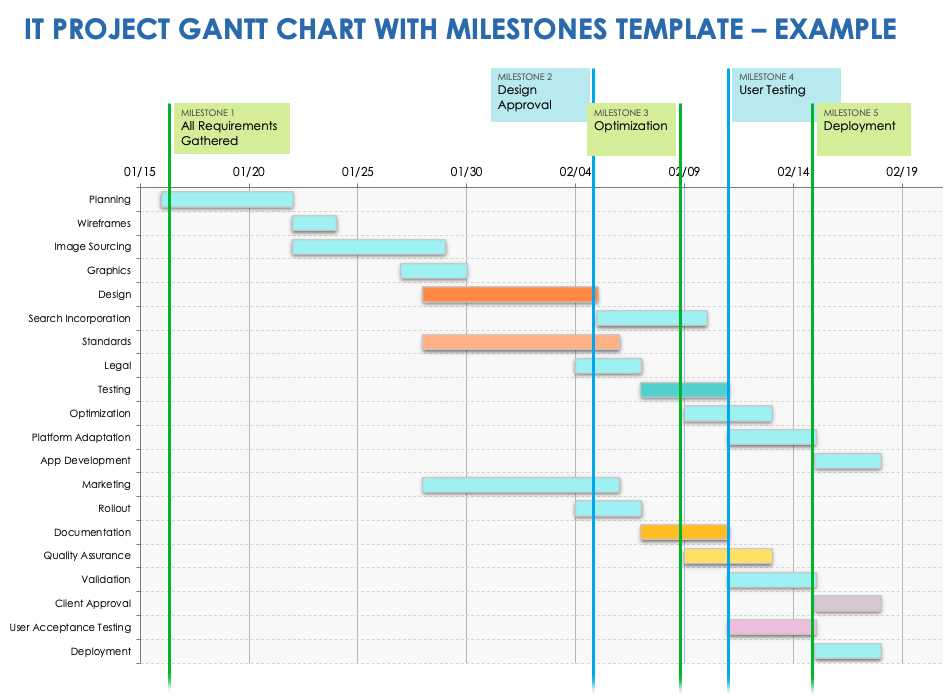 IT PROJECT GANTT CHART WITH MILESTONES TEMPLATE – EXAMPLE

MILESTONE 1
All Requirements Gathered

MILESTONE 2
Design Approval

MILESTONE 3
Optimization

MILESTONE 4
User Testing

MILESTONE 5
Deployment

01/15
01/20
01/25
01/30
02/04
02/09
02/14
02/19

Planning
Wireframes
Image Sourcing
Graphics
Design
Search Incorporation
Standards
Legal
Testing
Optimization
Platform Adaptation
App Development
Marketing
Rollout
Documentation
Quality Assurance
Validation
Client Approval
User Acceptance Testing
Deployment